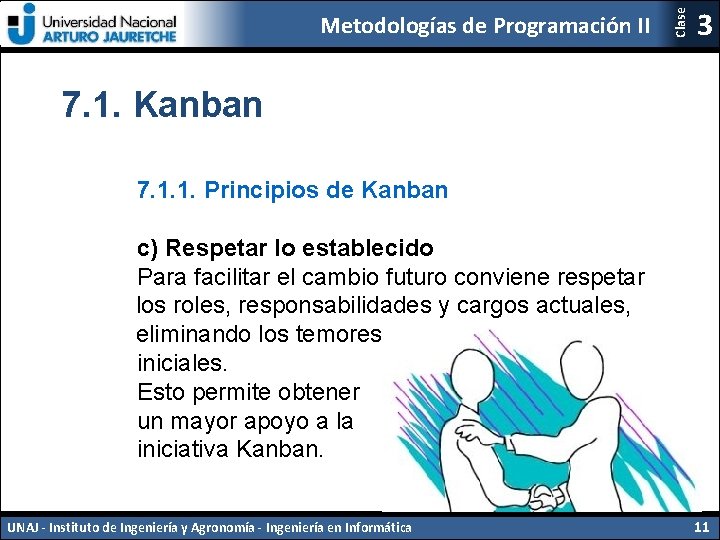 Universidad Nacional
ARTURO JAURETCHE

Metodologías de Programación II

Clase 3

7.1. Kanban

7.1.1. Principios de Kanban

c) Respetar lo establecido
Para facilitar el cambio futuro conviene respetar los roles, responsabilidades y cargos actuales, eliminando los temores iniciales.
Esto permite obtener un mayor apoyo a la iniciativa Kanban.

UNAJ - Instituto de Ingeniería y Agronomía - Ingeniería en Informática

11